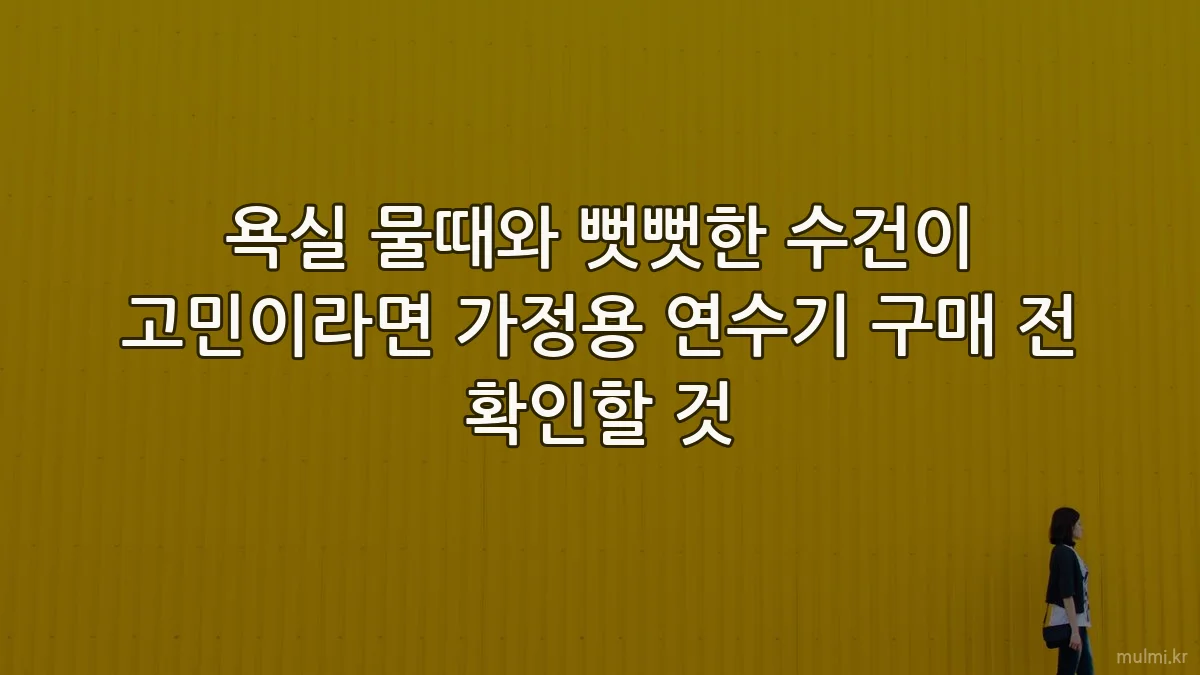 욕실 물때와 뻣뻣한 수건이 고민이라면 가정용 연수기 구매 전 확인할 것

mulmi.kr